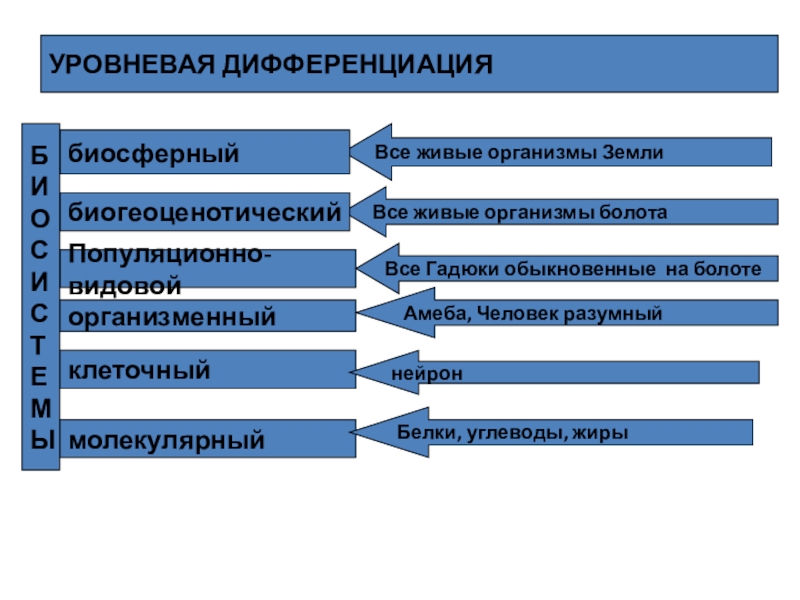 УРОВНЕВАЯ ДИФФЕРЕНЦИАЦИЯ

БИОСИСТЕМЫ

биосферный

Все живые организмы Земли

биогеоценотический

Все живые организмы болота

Популяционно-видовой

Все Гадюки обыкновенные на болоте

организменный

Амеба, Человек разумный

клеточный

нейрон

молекулярный

Белки, углеводы, жиры